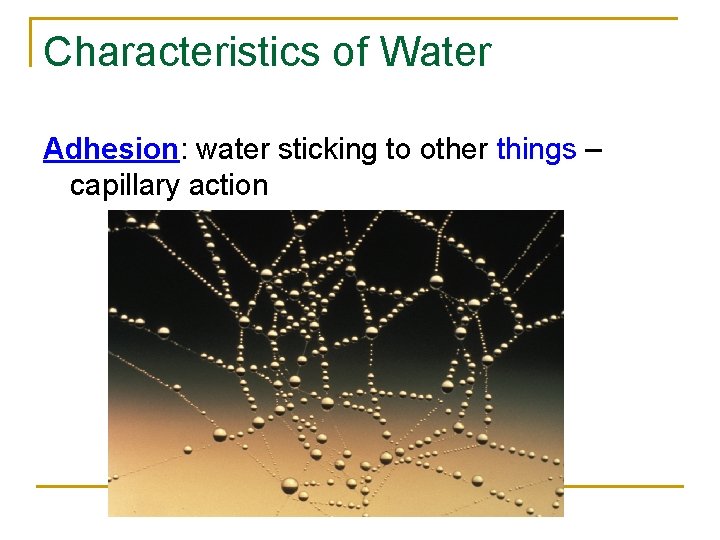 Characteristics of Water

Adhesion: water sticking to other things – capillary action